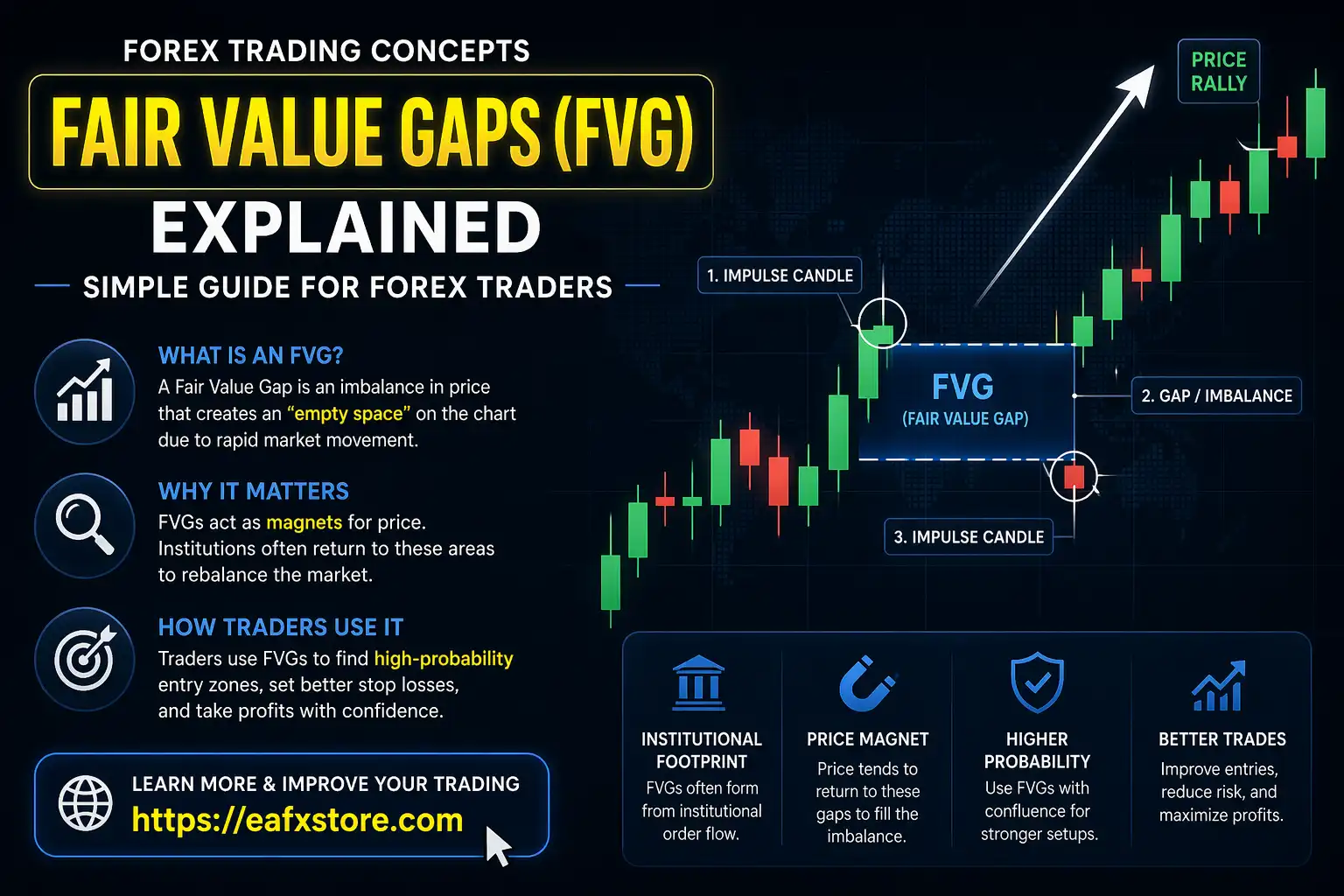 FOREX TRADING CONCEPTS

FAIR VALUE GAPS (FVG)

EXPLAINED

SIMPLE GUIDE FOR FOREX TRADERS

WHAT IS AN FVG?

A Fair Value Gap is an imbalance in price that creates an "empty space" on the chart due to rapid market movement.

WHY IT MATTERS

FVGs act as magnets for price. Institutions often return to these areas to rebalance the market.

HOW TRADERS USE IT

Traders use FVGs to find high-probability entry zones, set better stop losses, and take profits with confidence.

LEARN MORE & IMPROVE YOUR TRADING

https://eafxstore.com

PRICE RALLY

1. IMPULSE CANDLE

FVG

(FAIR VALUE GAP)

2. GAP / IMBALANCE

3. IMPULSE CANDLE

INSTITUTIONAL FOOTPRINT

FVGs often form from institutional order flow.

PRICE MAGNET

Price tends to return to these gaps to fill the imbalance.

HIGHER PROBABILITY

Use FVGs with confluence for stronger setups.

BETTER TRADES

Improve entries, reduce risk, and maximize profits.